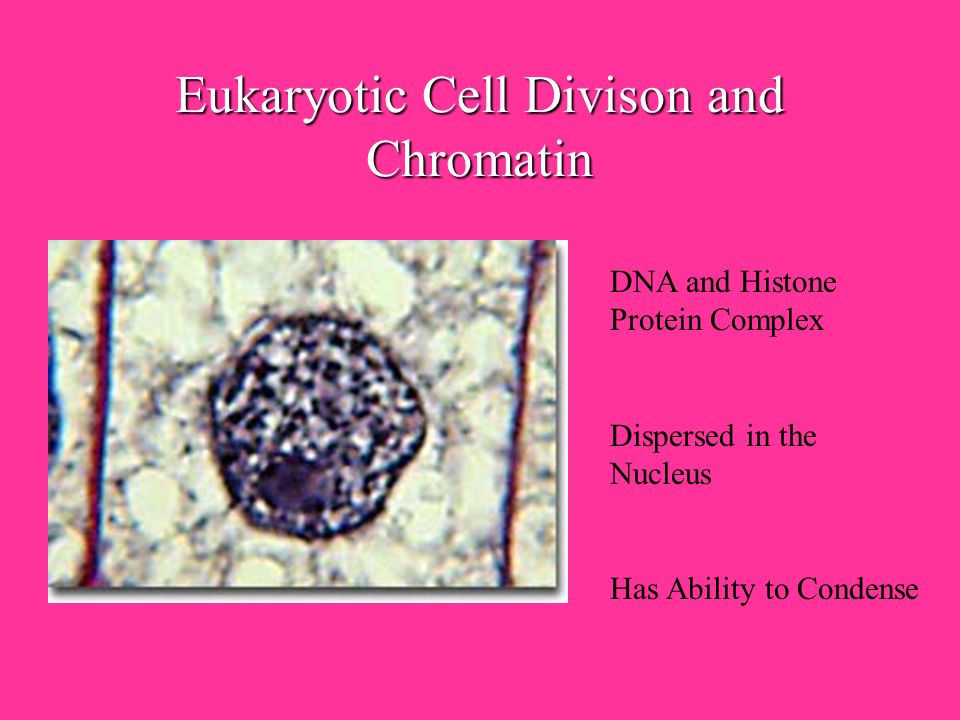 Eukaryotic Cell Divison and Chromatin

DNA and Histone Protein Complex

Dispersed in the Nucleus

Has Ability to Condense